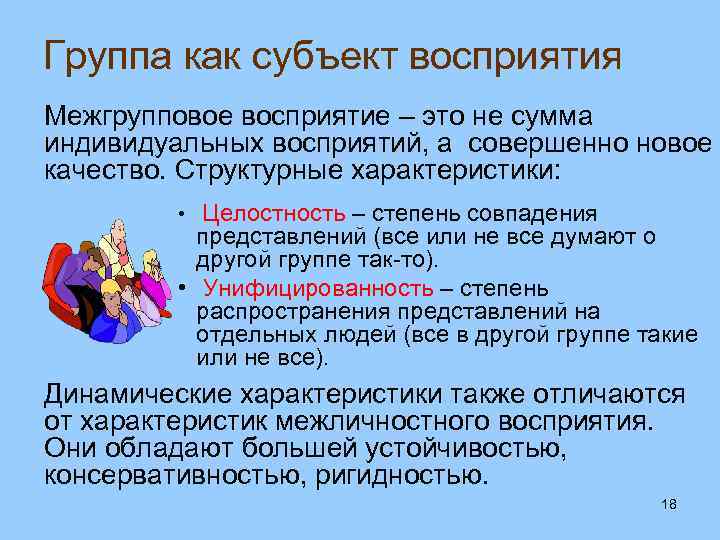 Группа как субъект восприятия

Межгрупповое восприятие – это не сумма индивидуальных восприятий, а совершенно новое качество. Структурные характеристики:

• Целостность – степень совпадения представлений (все или не все думают о другой группе так-то).
• Унифицированность – степень распространения представлений на отдельных людей (все в другой группе такие или не все).

Динамические характеристики также отличаются от характеристик межличностного восприятия. Они обладают большей устойчивостью, консервативностью, ригидностью.

18